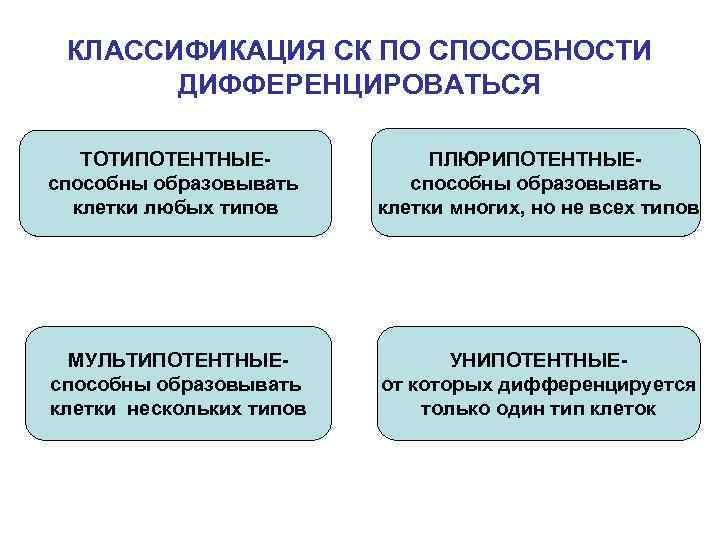 КЛАССИФИКАЦИЯ СК ПО СПОСОБНОСТИ ДИФФЕРЕНЦИРОВАТЬСЯ

ТОТИПОТЕНТНЫЕ- способны образовывать клетки любых типов

ПЛЮРИПОТЕНТНЫЕ- способны образовывать клетки многих, но не всех типов

МУЛЬТИПОТЕНТНЫЕ- способны образовывать клетки нескольких типов

УНИПОТЕНТНЫЕ- от которых дифференцируется только один тип клеток